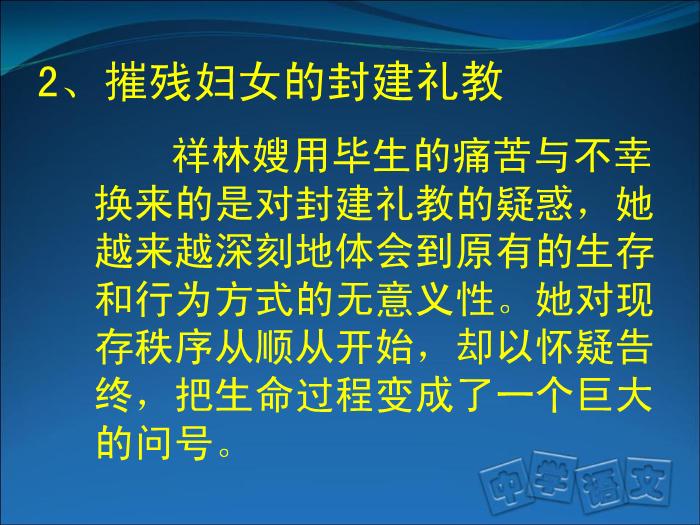 2、摧残妇女的封建礼教

祥林嫂用毕生的痛苦与不幸换来的是对封建礼教的疑惑，她越来越深刻地体会到原有的生存和行为方式的无意义性。她对现存秩序从顺从开始，却以怀疑告终，把生命过程变成了一个巨大的问号。

中学语文